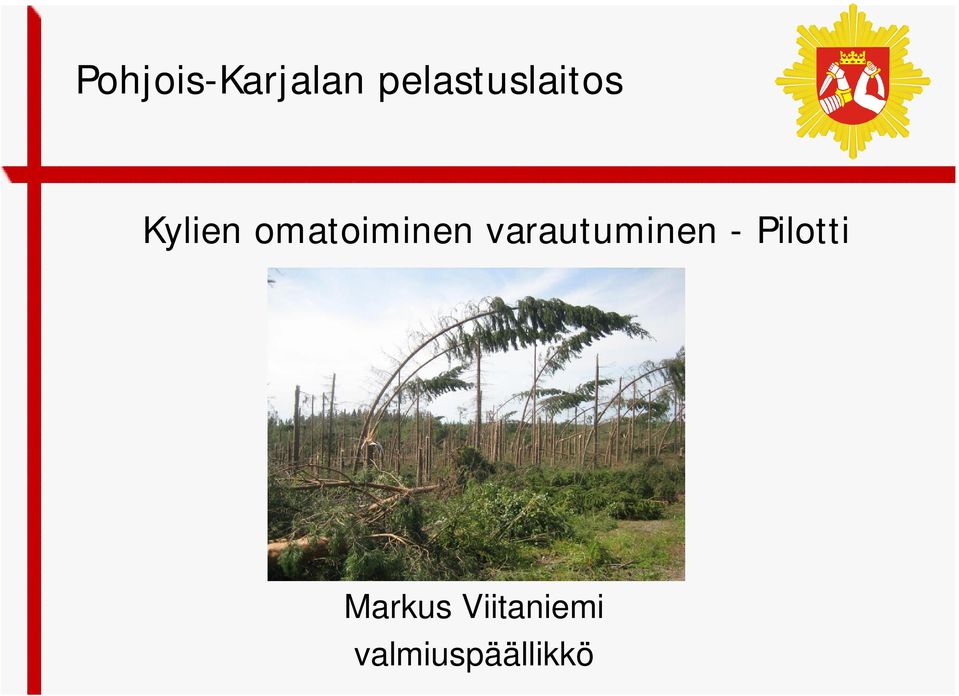 Pohjois-Karjalan pelastuslaitos

Kylien omatoiminen varautuminen - Pilotti

Markus Viitaniemi
valmiuspäällikkö